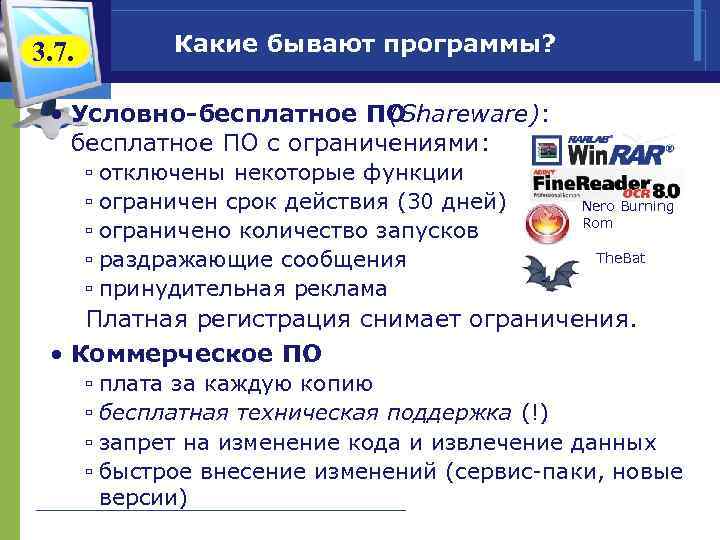 3.7.

Какие бывают программы?

• Условно-бесплатное ПО (Shareware): бесплатное ПО с ограничениями:
▫ отключены некоторые функции
▫ ограничен срок действия (30 дней)
▫ ограничено количество запусков
▫ раздражающие сообщения
▫ принудительная реклама
Платная регистрация снимает ограничения.

RARLAB WinRAR®
ABBYY FineReader OCR 8.0
Nero Burning Rom
TheBat

• Коммерческое ПО
▫ плата за каждую копию
▫ бесплатная техническая поддержка (!)
▫ запрет на изменение кода и извлечение данных
▫ быстрое внесение изменений (сервис-паки, новые версии)